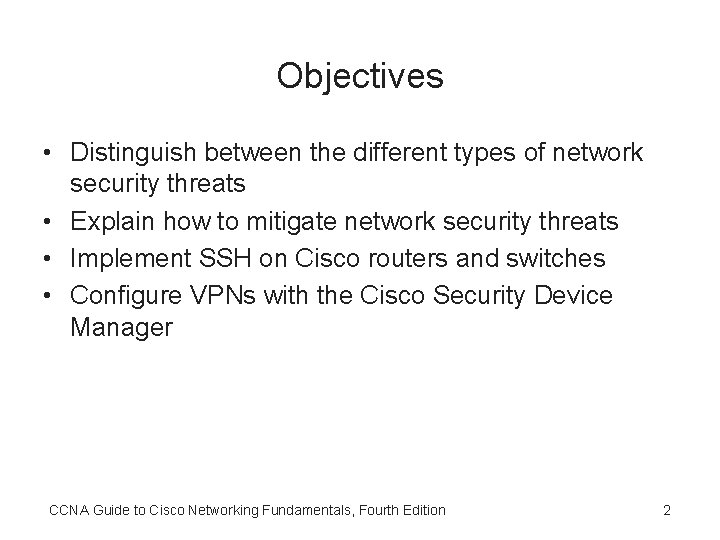 Objectives

• Distinguish between the different types of network security threats
• Explain how to mitigate network security threats
• Implement SSH on Cisco routers and switches
• Configure VPNs with the Cisco Security Device Manager

CCNA Guide to Cisco Networking Fundamentals, Fourth Edition

2